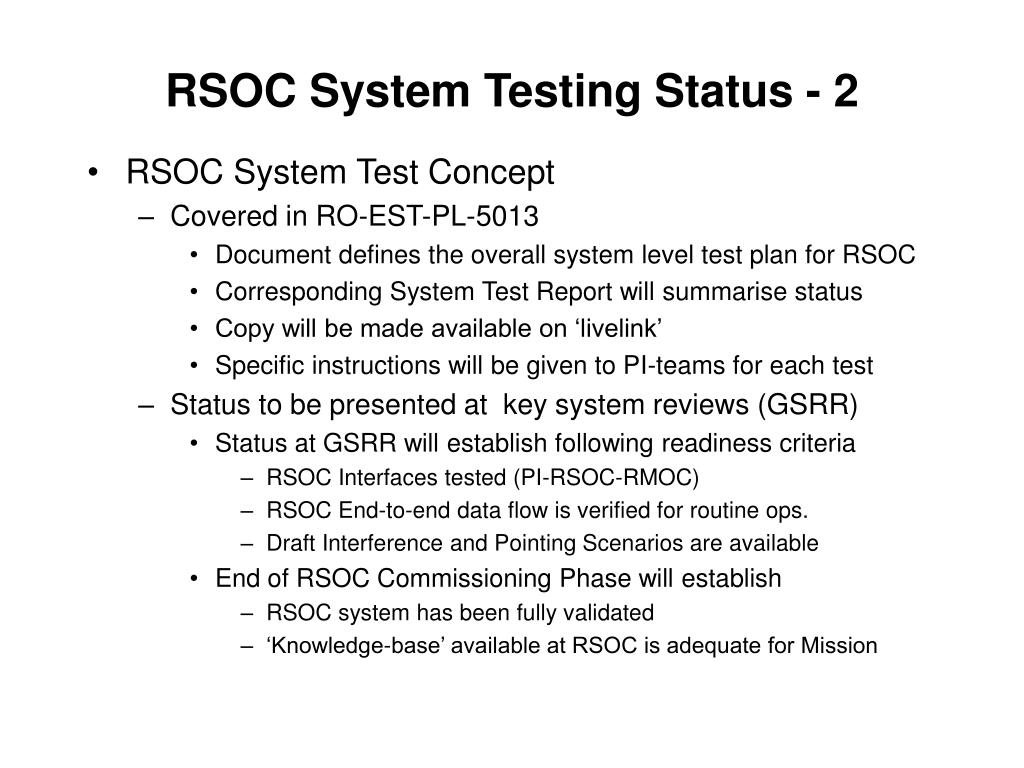 RSOC System Testing Status - 2

• RSOC System Test Concept
– Covered in RO-EST-PL-5013
• Document defines the overall system level test plan for RSOC
• Corresponding System Test Report will summarise status
• Copy will be made available on ‘livelink’
• Specific instructions will be given to PI-teams for each test
– Status to be presented at key system reviews (GSRR)
• Status at GSRR will establish following readiness criteria
– RSOC Interfaces tested (PI-RSOC-RMOC)
– RSOC End-to-end data flow is verified for routine ops.
– Draft Interference and Pointing Scenarios are available
• End of RSOC Commissioning Phase will establish
– RSOC system has been fully validated
– ‘Knowledge-base’ available at RSOC is adequate for Mission